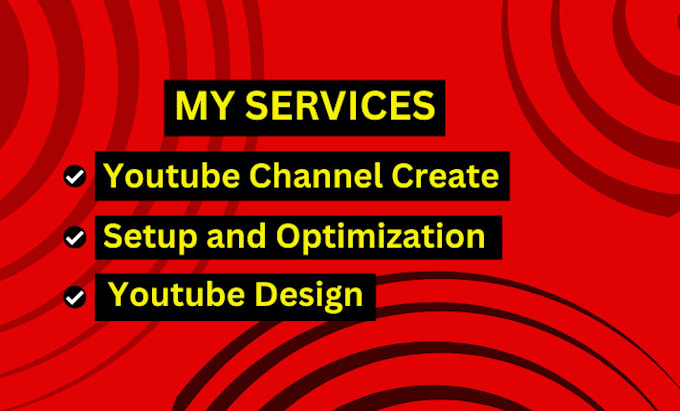 MY SERVICES

Youtube Channel Create

Setup and Optimization

Youtube Design